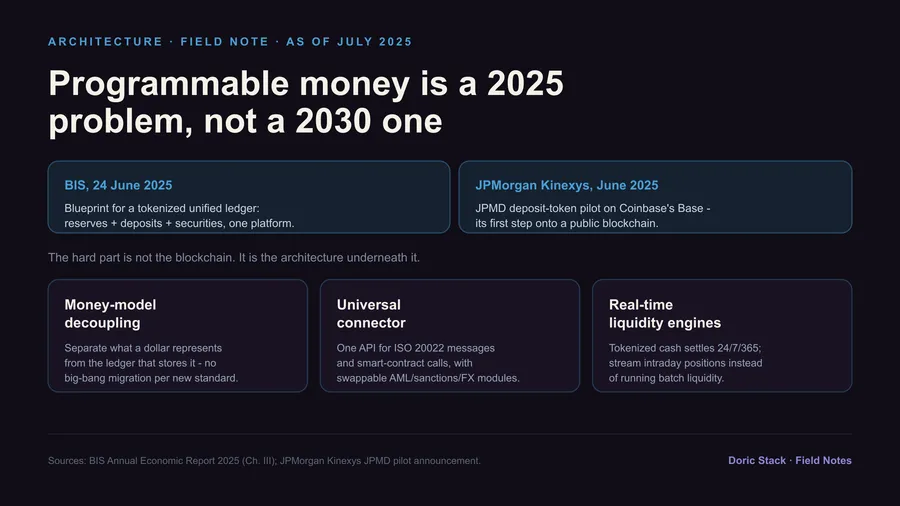 ARCHITECTURE · FIELD NOTE · AS OF JULY 2025

Programmable money is a 2025 problem, not a 2030 one

BIS, 24 June 2025

Blueprint for a tokenized unified ledger: reserves + deposits + securities, one platform.

JPMorgan Kinexys, June 2025

JPMD deposit-token pilot on Coinbase's Base - its first step onto a public blockchain.

The hard part is not the blockchain. It is the architecture underneath it.

Money-model decoupling

Separate what a dollar represents from the ledger that stores it - no big-bang migration per new standard.

Universal connector

One API for ISO 20022 messages and smart-contract calls, with swappable AML/sanctions/FX modules.

Real-time liquidity engines

Tokenized cash settles 24/7/365; stream intraday positions instead of running batch liquidity.

Sources: BIS Annual Economic Report 2025 (Ch. III); JPMorgan Kinexys JPMD pilot announcement.

Doric Stack · Field Notes